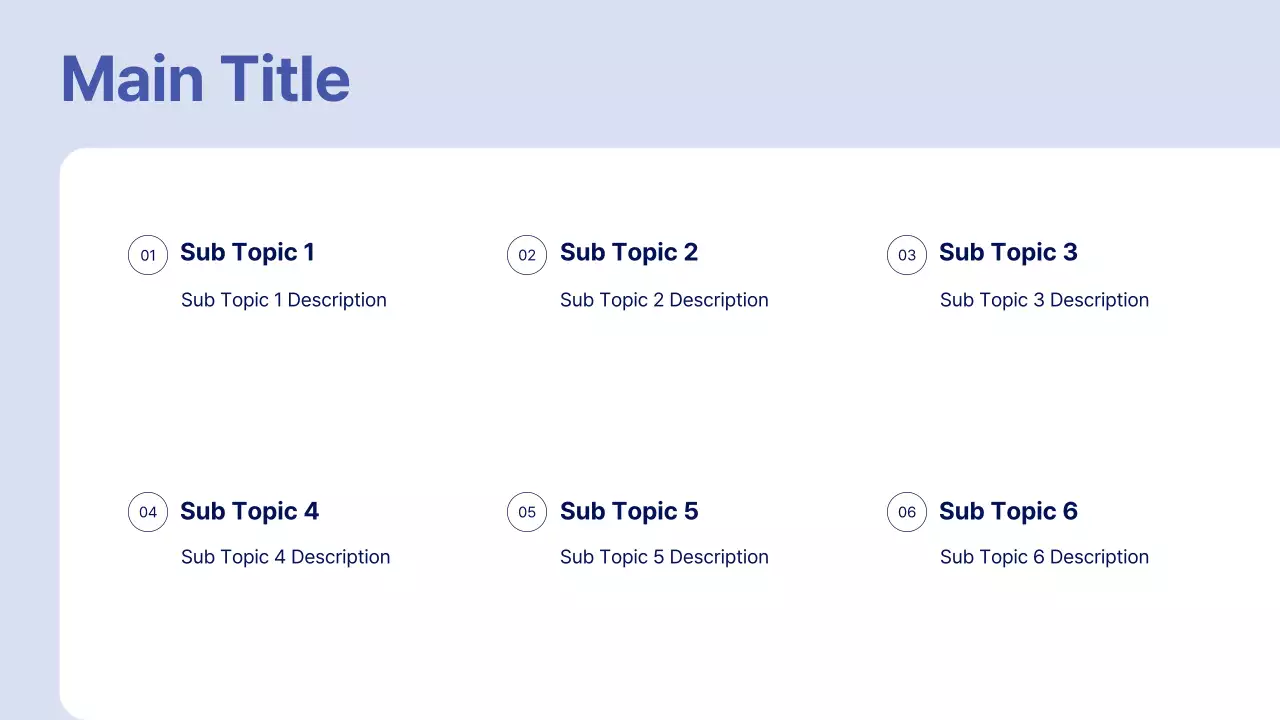 Main Title

01 Sub Topic 1

Sub Topic 1 Description

02 Sub Topic 2

Sub Topic 2 Description

03 Sub Topic 3

Sub Topic 3 Description

04 Sub Topic 4

Sub Topic 4 Description

05 Sub Topic 5

Sub Topic 5 Description

06 Sub Topic 6

Sub Topic 6 Description